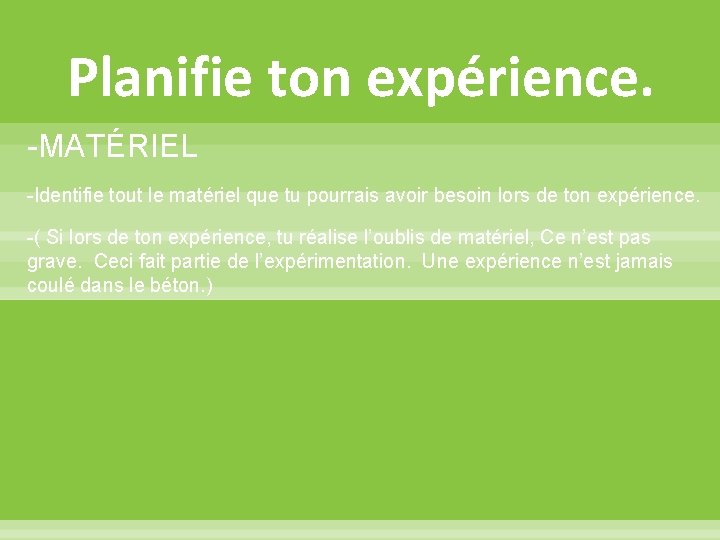 Planifie ton expérience.

-MATÉRIEL

-Identifie tout le matériel que tu pourrais avoir besoin lors de ton expérience.

-( Si lors de ton expérience, tu réalise l'oublis de matériel, Ce n'est pas grave. Ceci fait partie de l'expérimentation. Une expérience n'est jamais coulé dans le béton.)